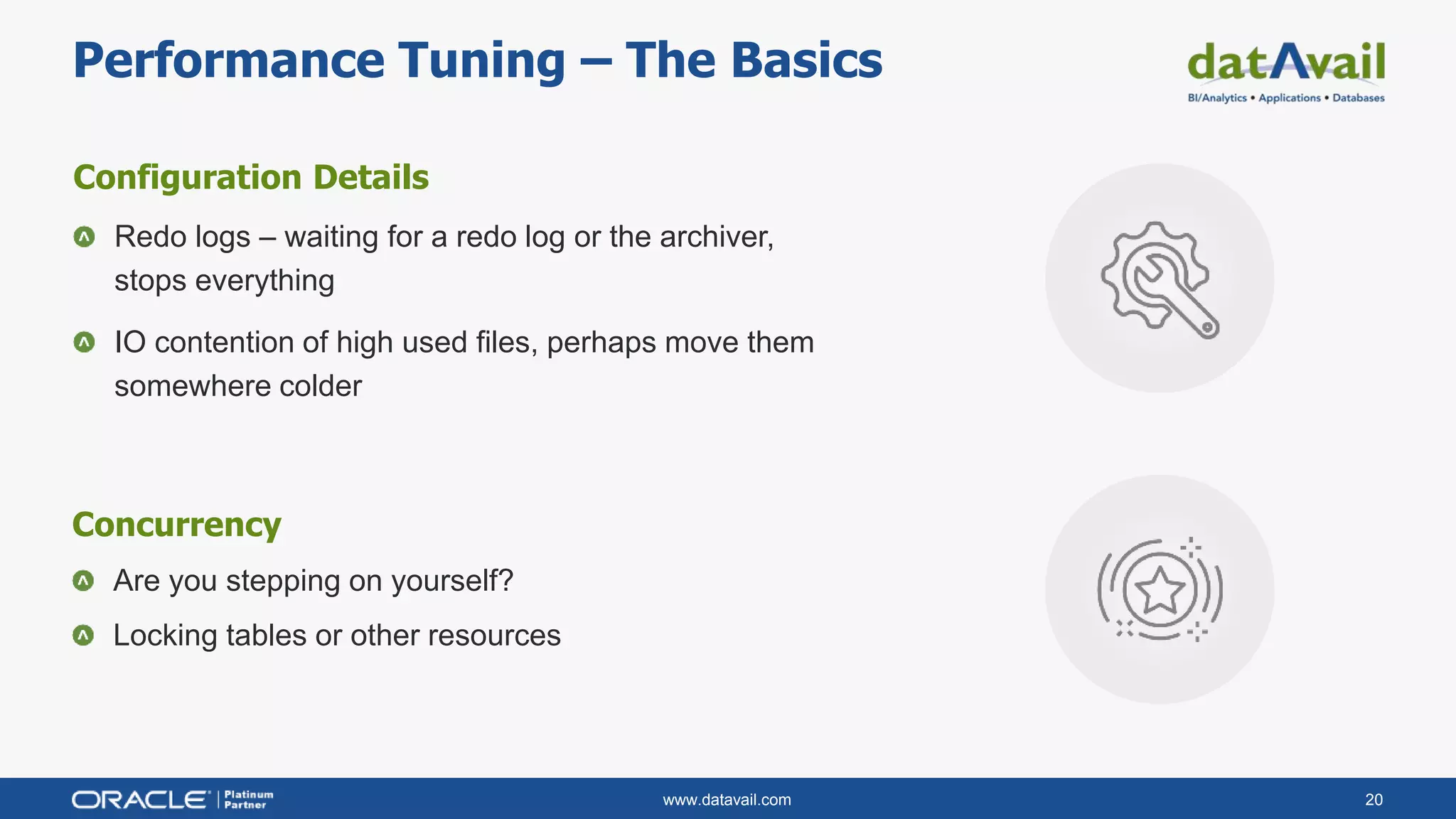 Performance Tuning – The Basics

datAvail
BI/Analytics • Applications • Databases

Configuration Details

Redo logs – waiting for a redo log or the archiver, stops everything

IO contention of high used files, perhaps move them somewhere colder

Concurrency

Are you stepping on yourself?

Locking tables or other resources

ORACLE | Platinum Partner

www.datavail.com

20